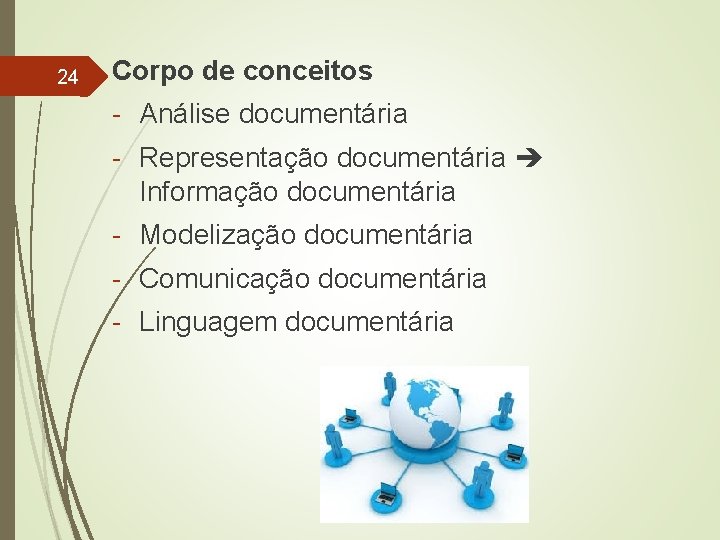 24

Corpo de conceitos

- Análise documentária
- Representação documentária → Informação documentária
- Modelização documentária
- Comunicação documentária
- Linguagem documentária